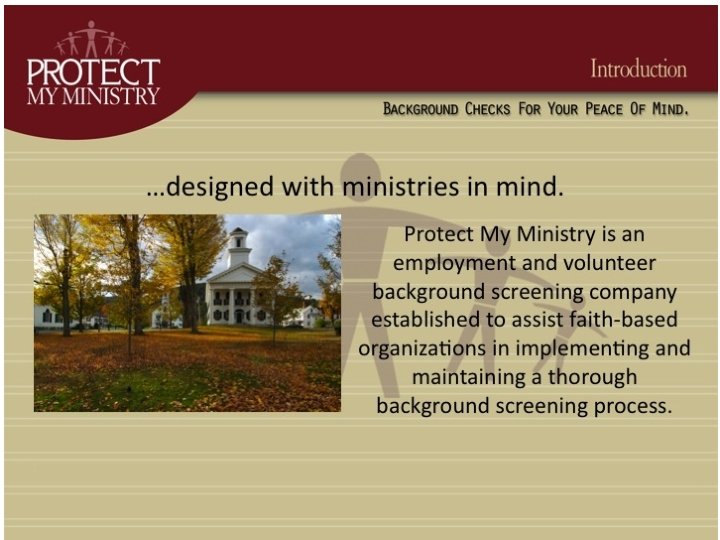 PROTECT MY MINISTRY

Introduction

BACKGROUND CHECKS FOR YOUR PEACE OF MIND.

…designed with ministries in mind.

Protect My Ministry is an employment and volunteer background screening company established to assist faith-based organizations in implementing and maintaining a thorough background screening process.